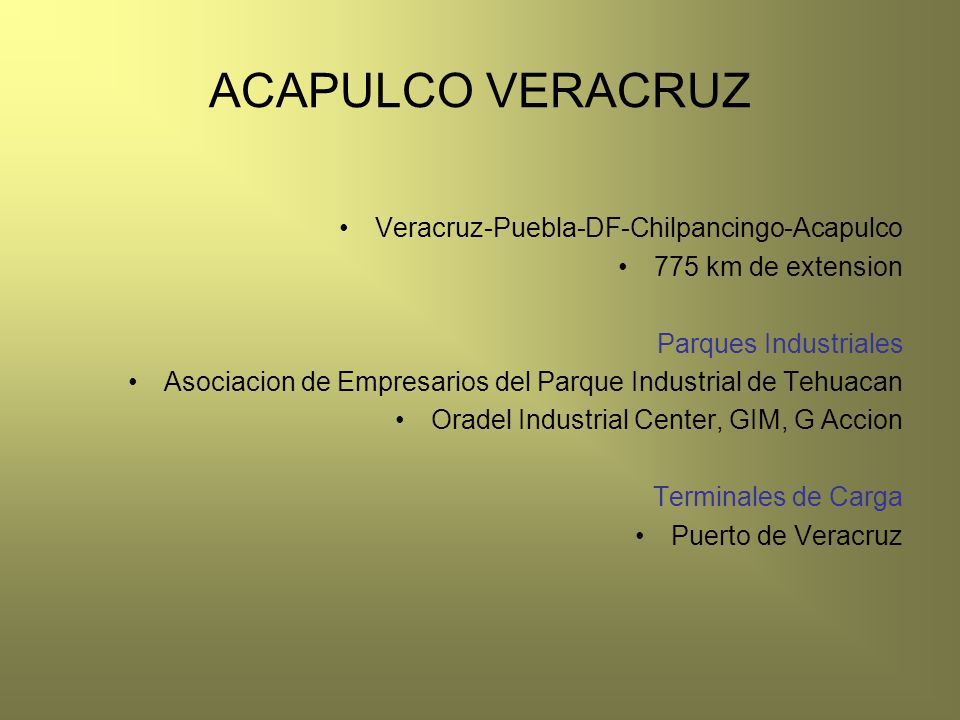 ACAPULCO VERACRUZ

• Veracruz-Puebla-DF-Chilpancingo-Acapulco
• 775 km de extension

Parques Industriales
• Asociacion de Empresarios del Parque Industrial de Tehuacan
• Oradel Industrial Center, GIM, G Accion

Terminales de Carga
• Puerto de Veracruz